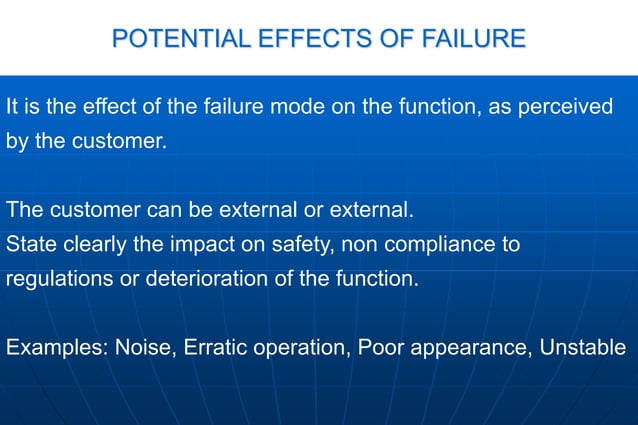 POTENTIAL EFFECTS OF FAILURE

It is the effect of the failure mode on the function, as perceived by the customer.

The customer can be external or external.
State clearly the impact on safety, non compliance to regulations or deterioration of the function.

Examples: Noise, Erratic operation, Poor appearance, Unstable